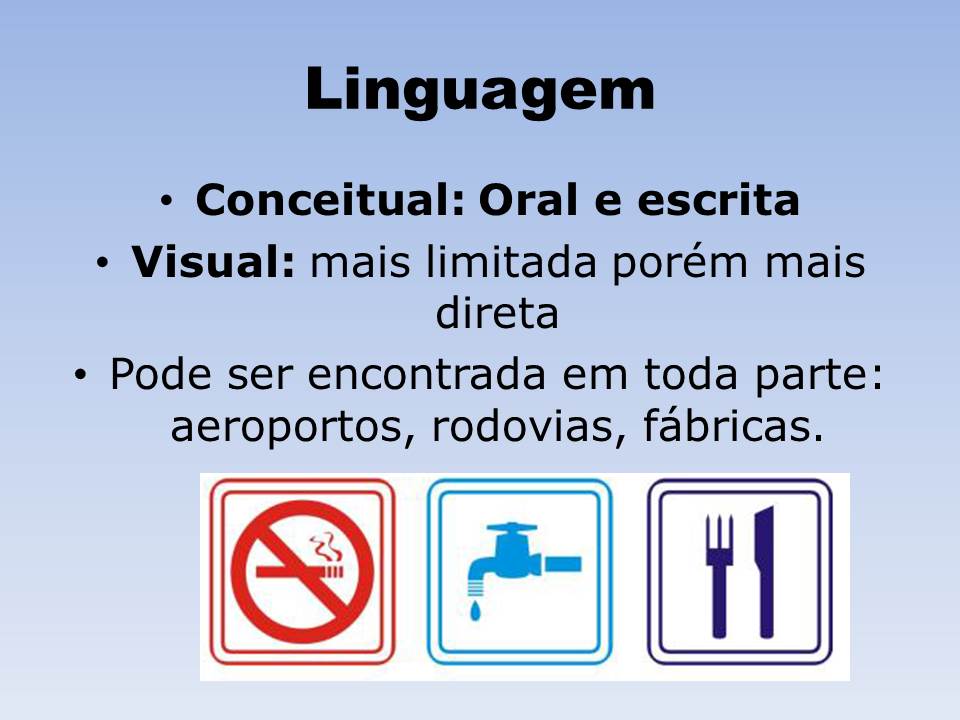 Linguagem

• Conceitual: Oral e escrita
• Visual: mais limitada porém mais direta
• Pode ser encontrada em toda parte: aeroportos, rodovias, fábricas.